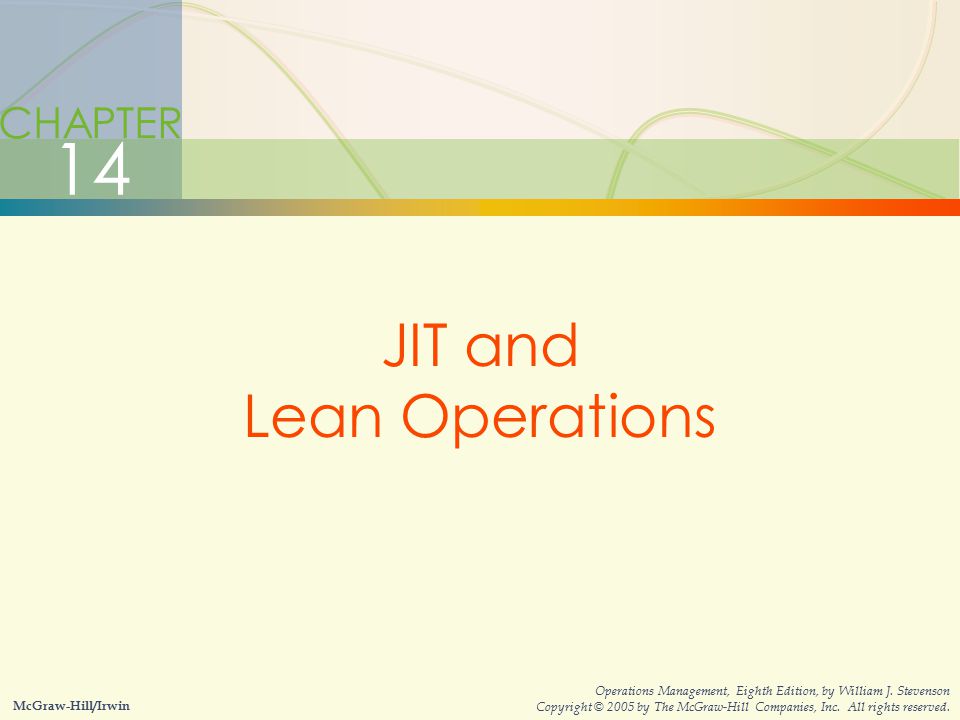 CHAPTER
14

JIT and
Lean Operations

McGraw-Hill/Irwin

Operations Management, Eighth Edition, by William J. Stevenson
Copyright © 2005 by The McGraw-Hill Companies, Inc. All rights reserved.